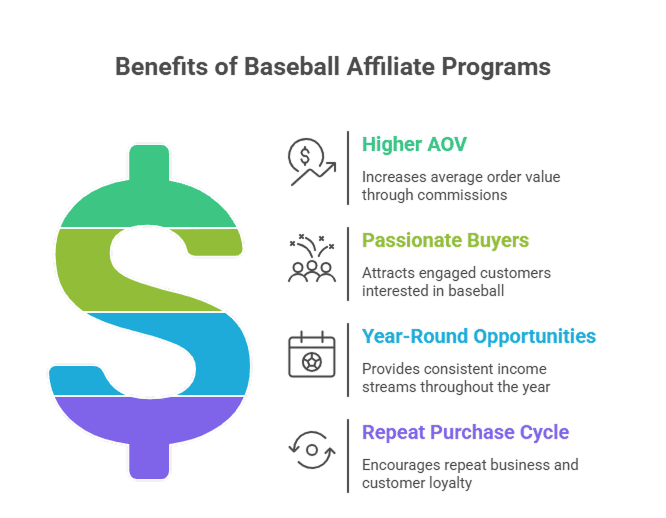 Benefits of Baseball Affiliate Programs

Higher AOV

Increases average order value through commissions

Passionate Buyers

Attracts engaged customers interested in baseball

Year-Round Opportunities

Provides consistent income streams throughout the year

Repeat Purchase Cycle

Encourages repeat business and customer loyalty